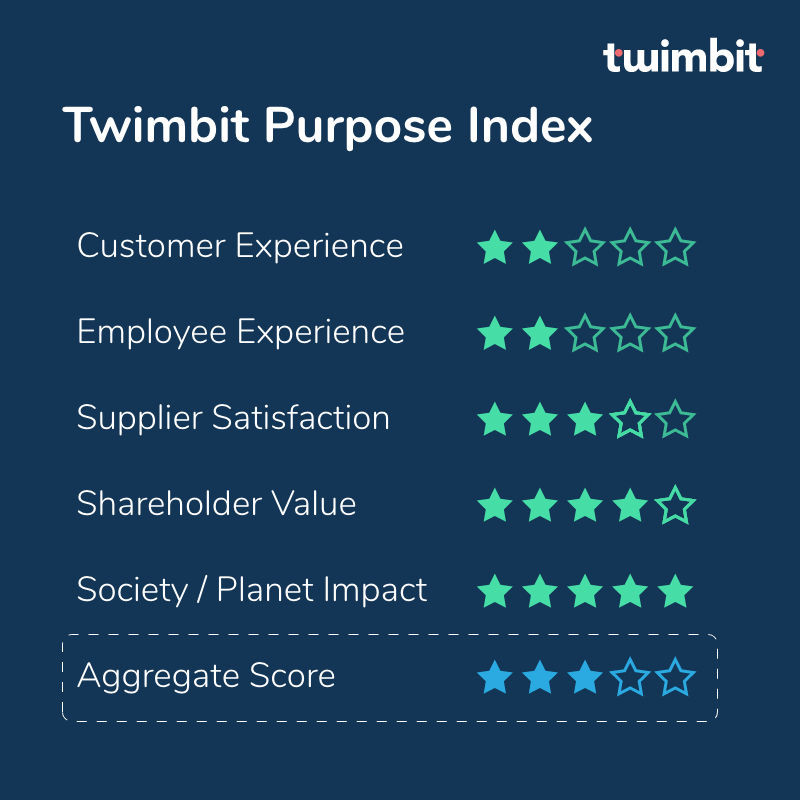 twimbit

Twimbit Purpose Index

Customer Experience

Employee Experience

Supplier Satisfaction

Shareholder Value

Society / Planet Impact

Aggregate Score